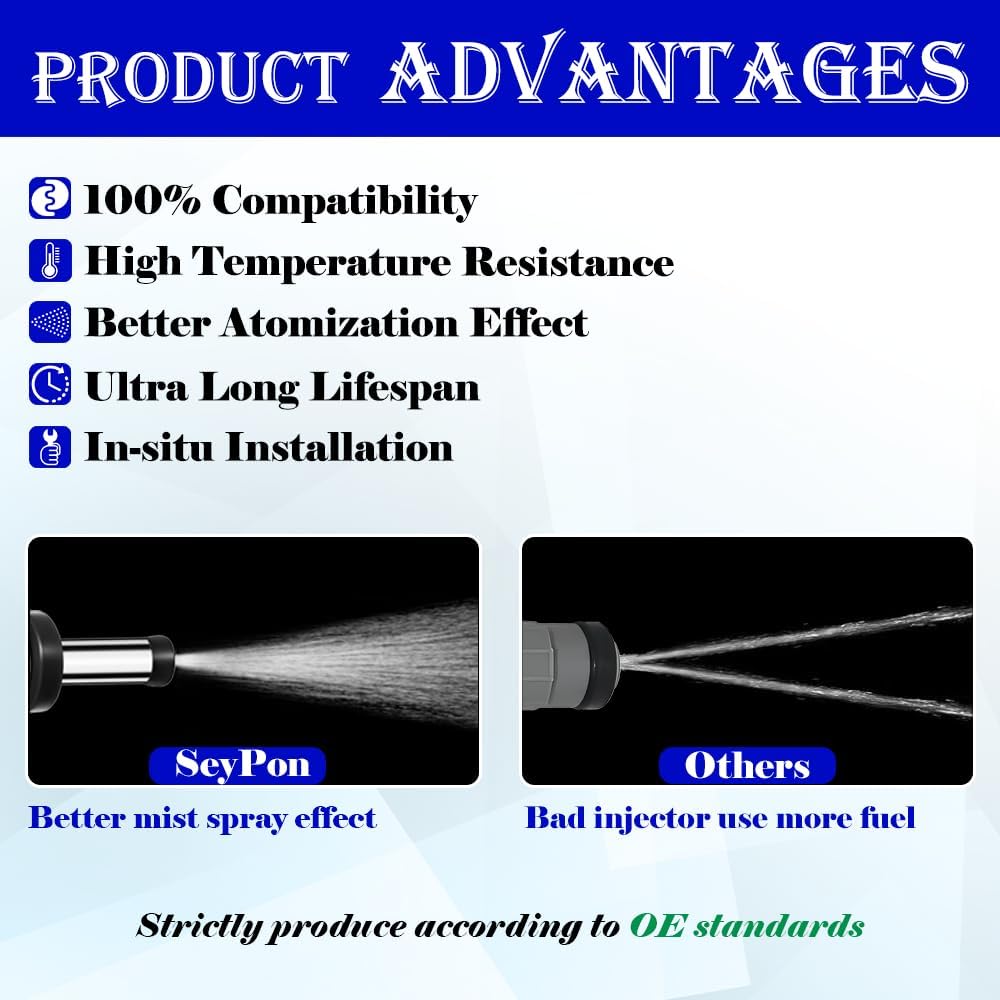 PRODUCT ADVANTAGES

100% Compatibility
High Temperature Resistance
Better Atomization Effect
Ultra Long Lifespan
In-situ Installation

SeyPon
Better mist spray effect

Others
Bad injector use more fuel

Strictly produce according to OE standards